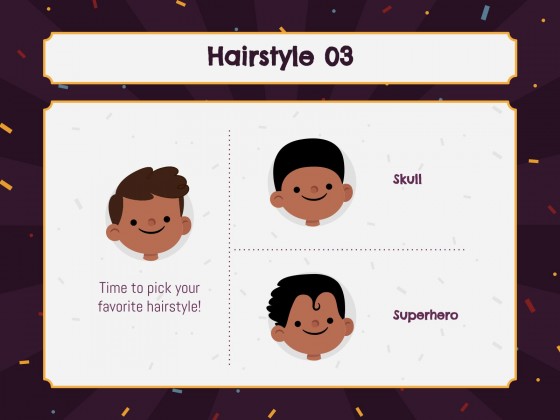 Hairstyle 03

Time to pick your favorite hairstyle!

Skull

Superhero